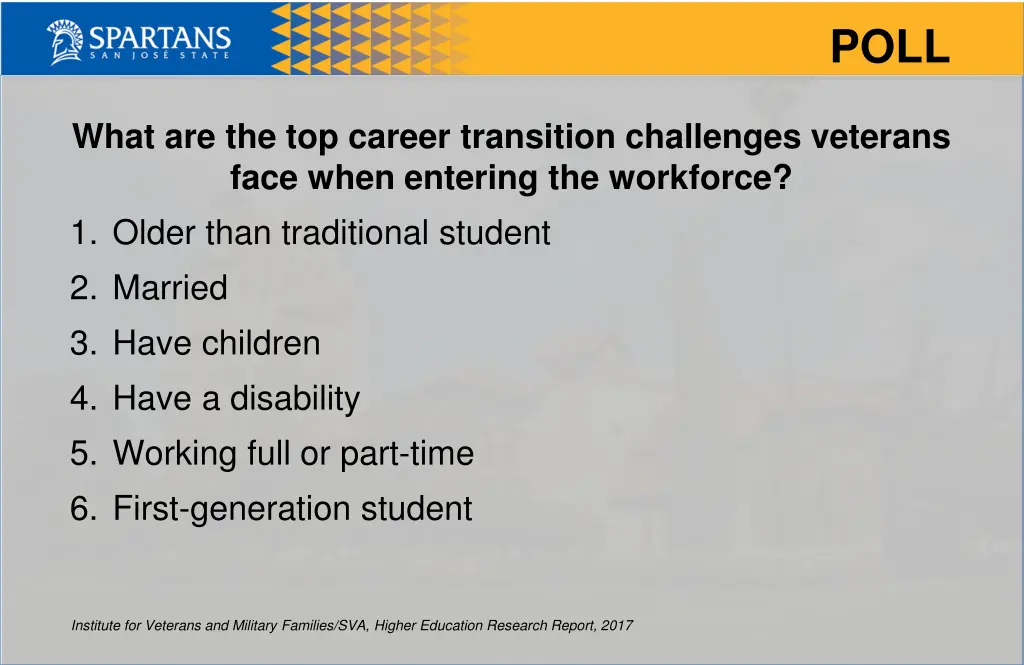 SPARTANS
SAN JOSÉ STATE

POLL

What are the top career transition challenges veterans face when entering the workforce?

1. Older than traditional student
2. Married
3. Have children
4. Have a disability
5. Working full or part-time
6. First-generation student

Institute for Veterans and Military Families/SVA, Higher Education Research Report, 2017